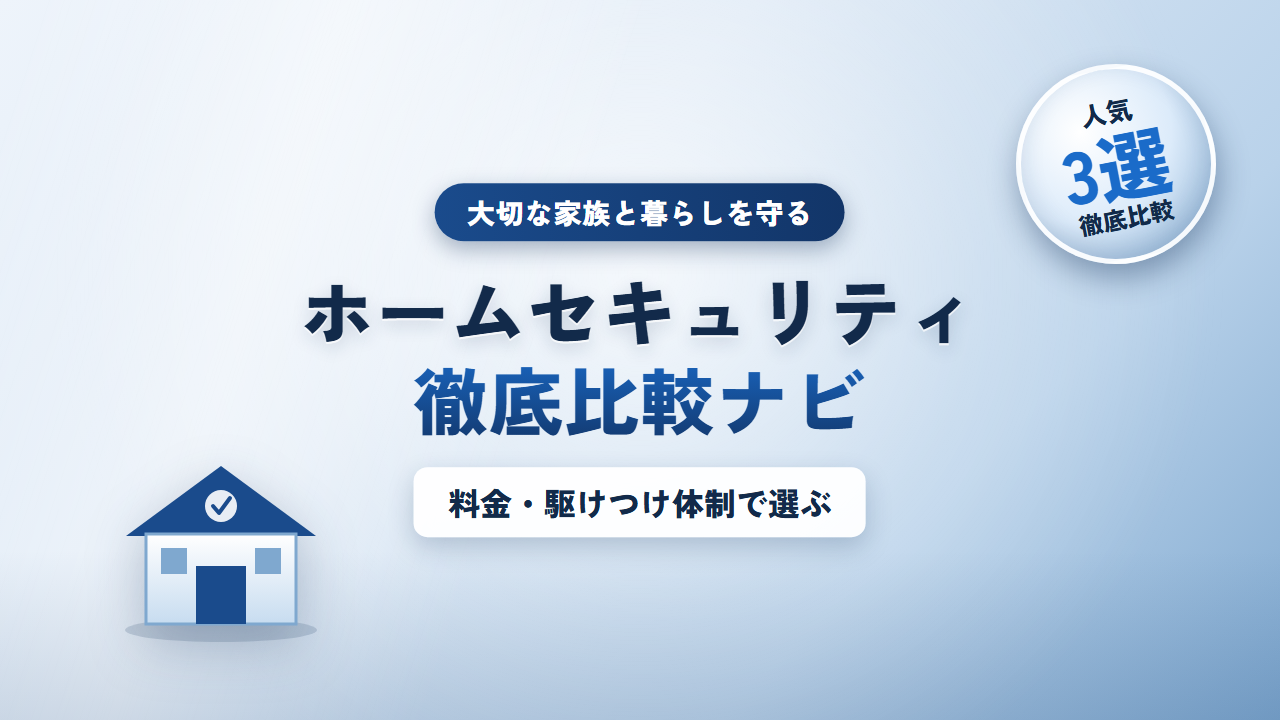 人気
3選
徹底比較

大切な家族と暮らしを守る

ホームセキュリティ
徹底比較ナビ

料金・駆けつけ体制で選ぶ